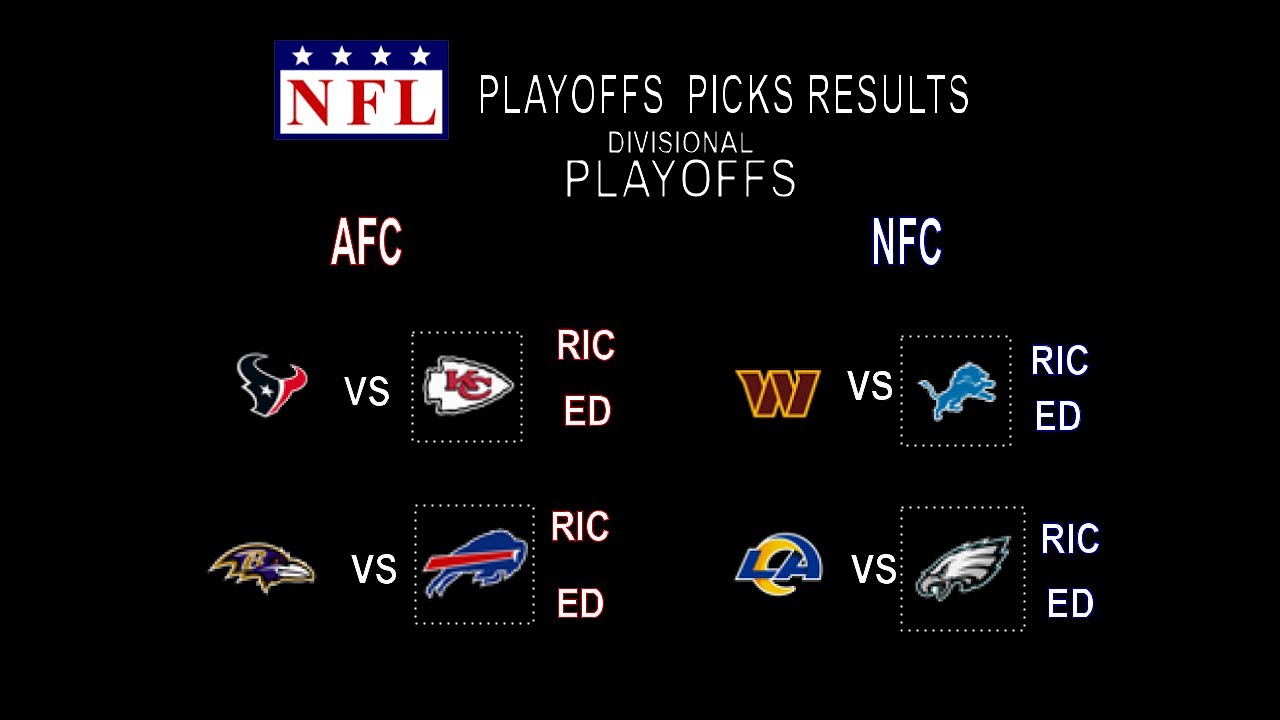 NFL

PLAYOFFS PICKS RESULTS
DIVISIONAL
PLAYOFFS

AFC

VS KC
RIC
ED

VS
RIC
ED

NFC

VS
RIC
ED

LA VS
RIC
ED